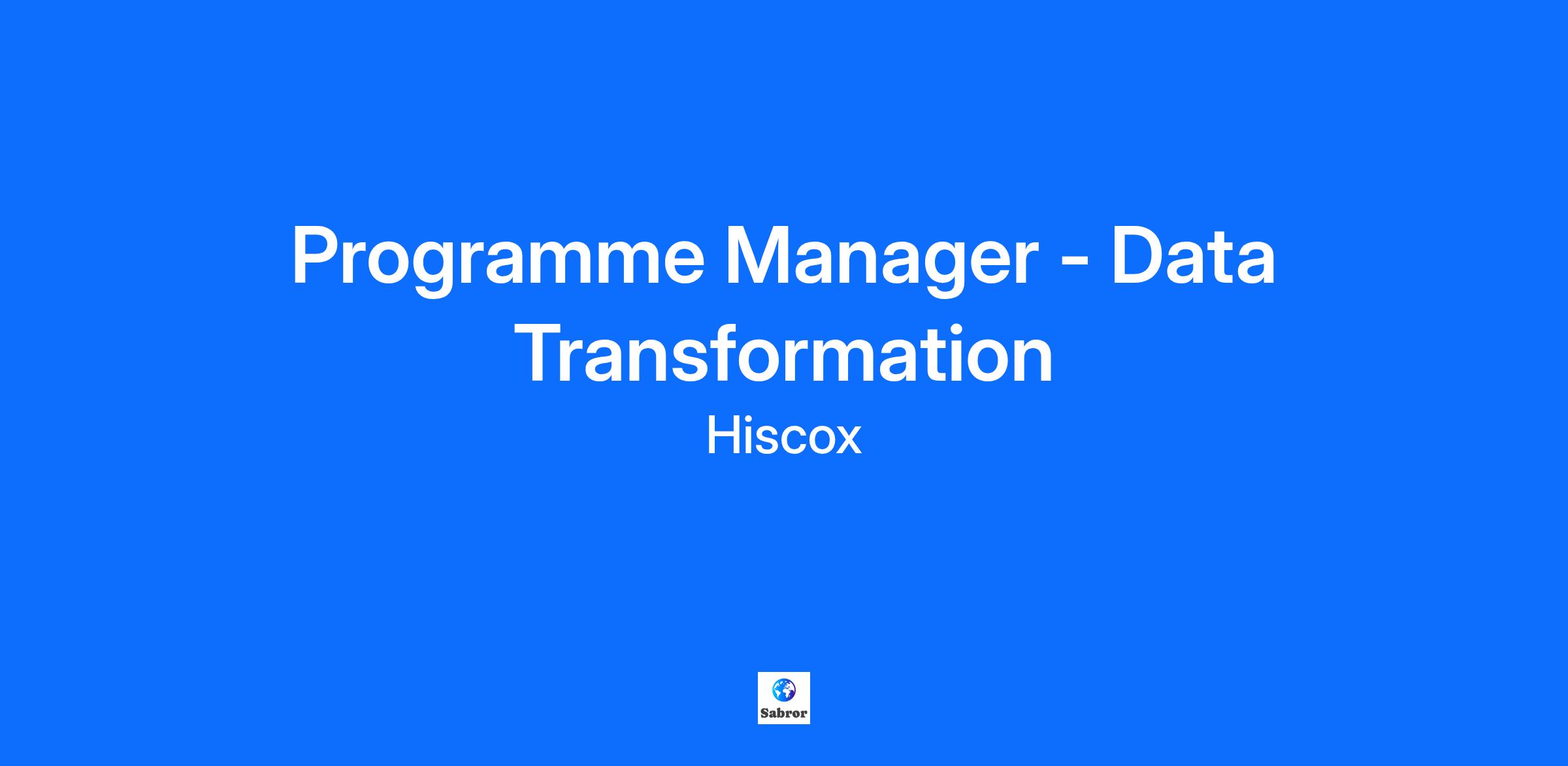 Programme Manager - Data Transformation

Hiscox

Sabror